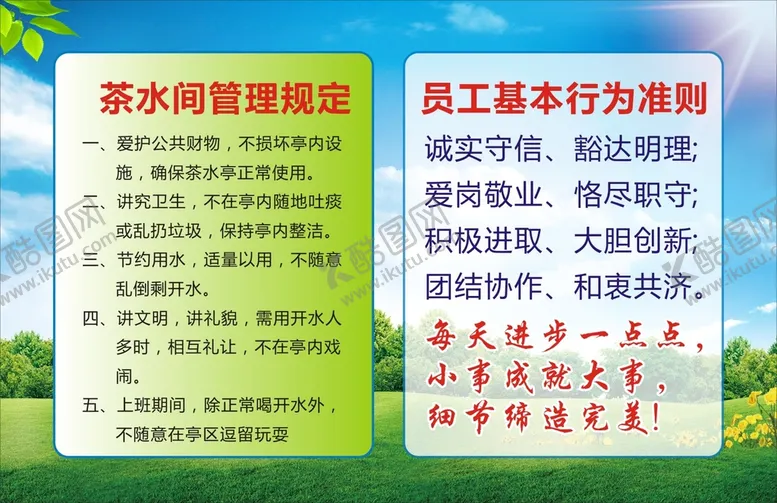 茶水间管理规定

一、爱护公共财物，不损坏亭内设施，确保茶水亭正常使用。

二、讲究卫生，不在亭内随地吐痰或乱扔垃圾，保持亭内整洁。

三、节约用水，适量以用，不随意乱倒剩开水。

四、讲文明，讲礼貌，需用开水人多时，相互礼让，不在亭内戏闹。

五、上班期间，除正常喝开水外，不随意在亭区逗留玩耍

员工基本行为准则

诚实守信、豁达明理;
爱岗敬业、恪尽职守;
积极进取、大胆创新;
团结协作、和衷共济。

每天进步一点点，
小事成就大事，
细节缔造完美!

酷图网
www.ikutu.com
酷图网
www.ikutu.com
酷图网
www.ikutu.com